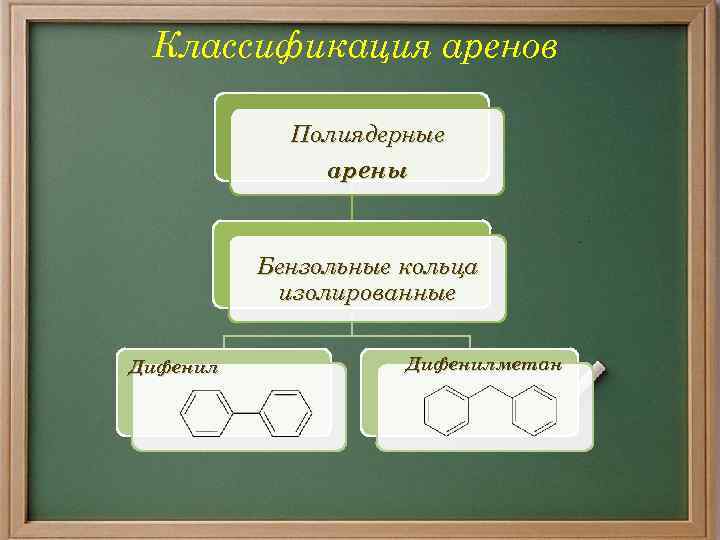 Классификация аренов

Полиядерные
арены

Бензольные кольца
изолированные

Дифенил

Дифенилметан